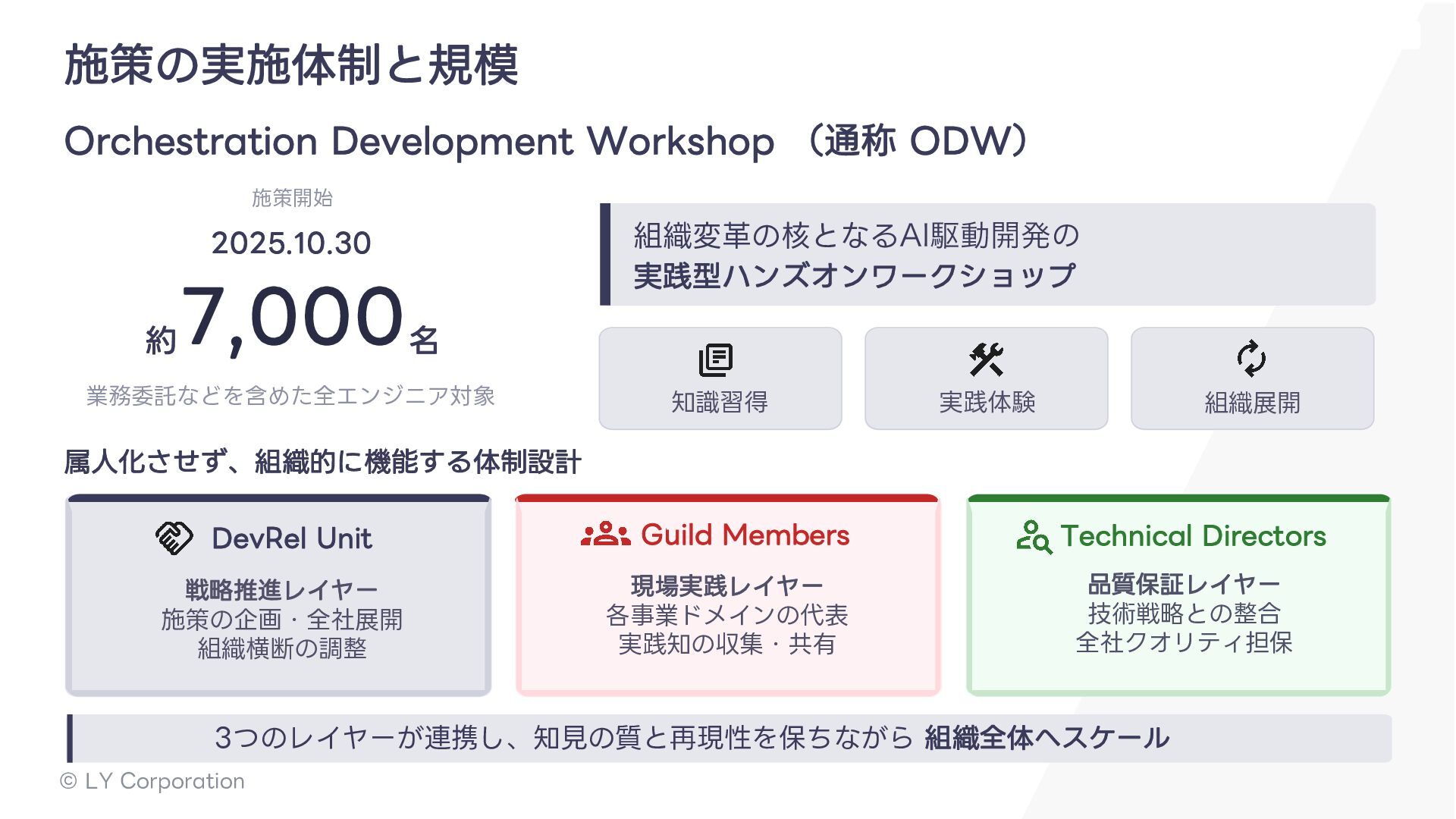 施策の実施体制と規模

Orchestration Development Workshop （通称 ODW）

施策開始

2025.10.30

約7,000名

業務委託などを含めた全エンジニア対象

組織変革の核となるAI駆動開発の
実践型ハンズオンワークショップ

知識習得

実践体験

組織展開

属人化させず、組織的に機能する体制設計

DevRel Unit
戦略推進レイヤー
施策の企画・全社展開
組織横断の調整

Guild Members
現場実践レイヤー
各事業ドメインの代表
実践知の収集・共有

Technical Directors
品質保証レイヤー
技術戦略との整合
全社クオリティ担保

3つのレイヤーが連携し、知見の質と再現性を保ちながら 組織全体へスケール

© LY Corporation